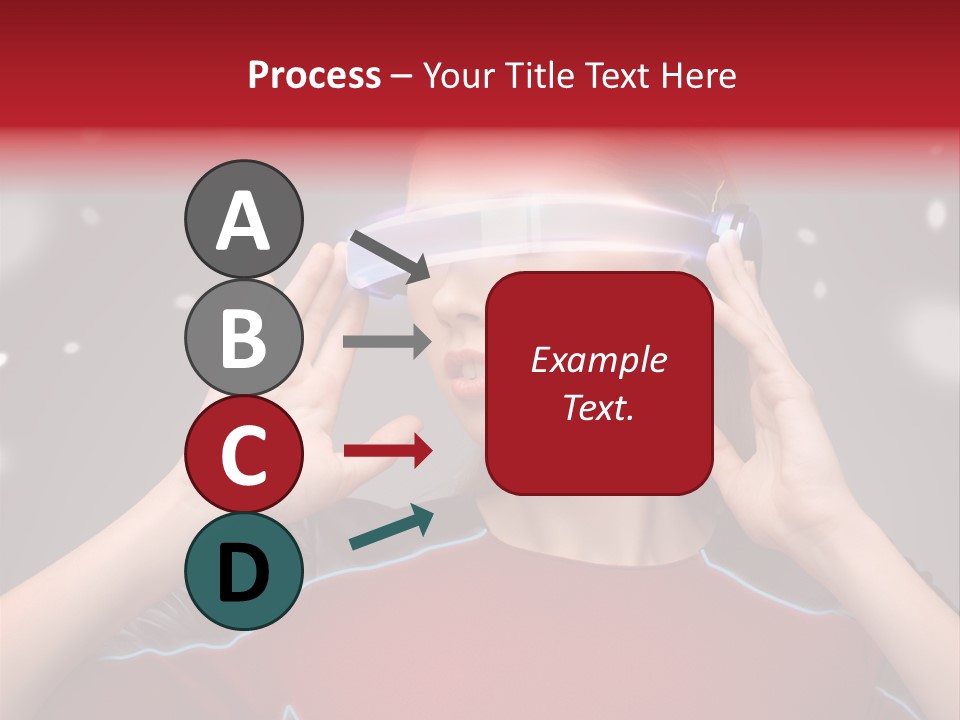 Process – Your Title Text Here

A

B

C

D

Example Text.